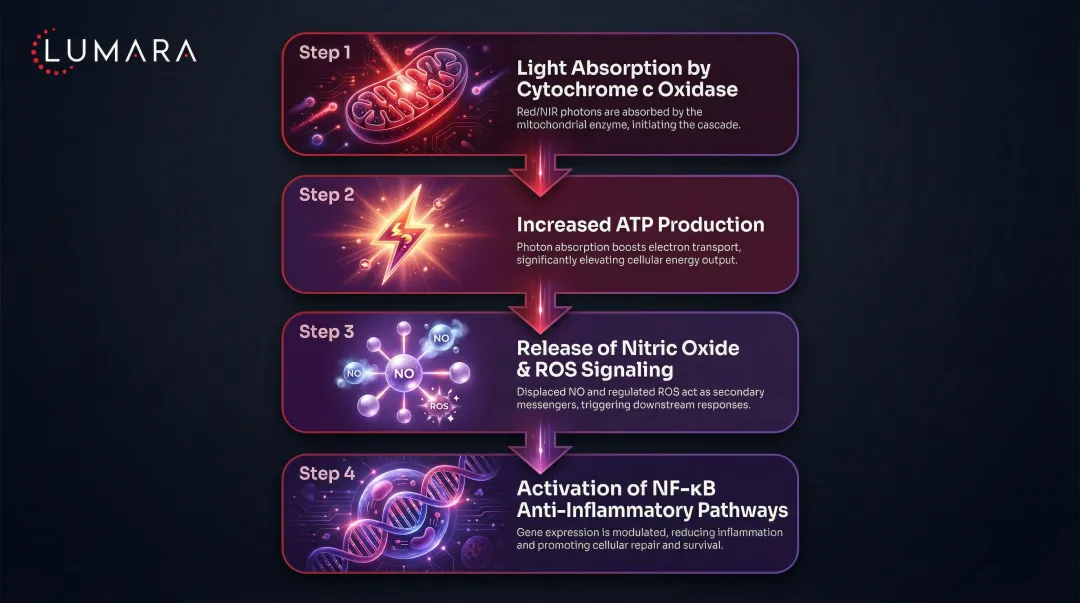 LUMARA

Step 1

Light Absorption by Cytochrome c Oxidase

Red/NIR photons are absorbed by the mitochondrial enzyme, initiating the cascade.

Step 2

Increased ATP Production

Photon absorption boosts electron transport, significantly elevating cellular energy output.

Step 3

NO

NO

NO

ROS

Release of Nitric Oxide & ROS Signaling

Displaced NO and regulated ROS act as secondary messengers, triggering downstream responses.

Step 4

Activation of NF-κB Anti-Inflammatory Pathways

Gene expression is modulated, reducing inflammation and promoting cellular repair and survival.